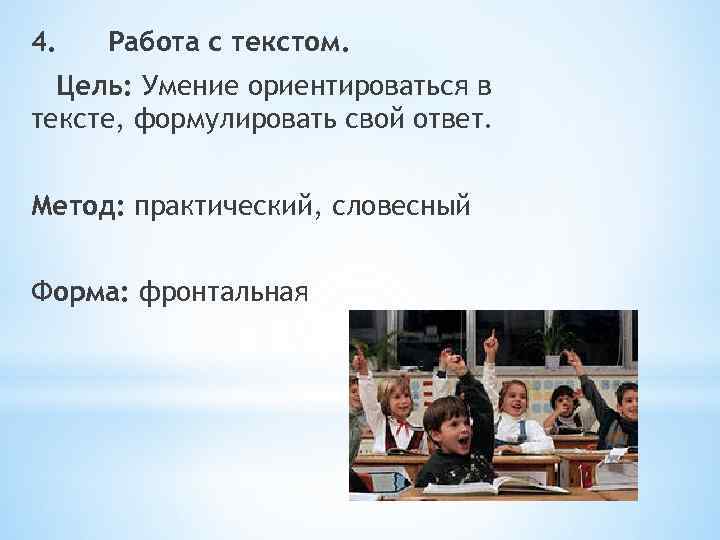 4. Работа с текстом.

Цель: Умение ориентироваться в тексте, формулировать свой ответ.

Метод: практический, словесный

Форма: фронтальная